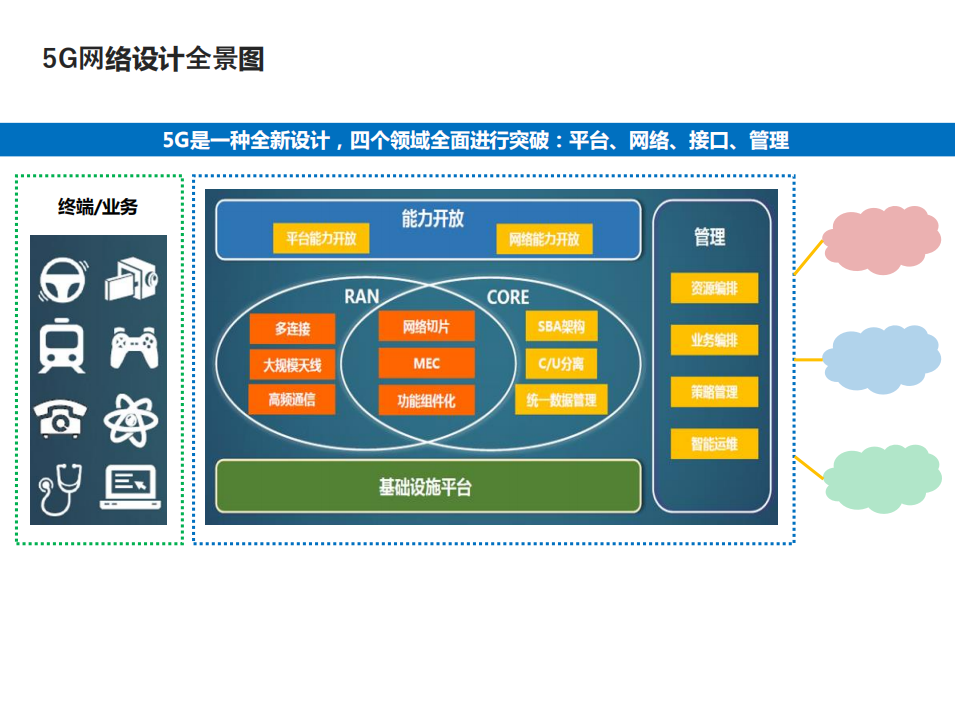 5G网络设计全景图

5G是一种全新设计，四个领域全面进行突破：平台、网络、接口、管理

终端/业务

能力开放

平台能力开放

网络能力开放

RAN

CORE

多连接

大规模天线

高频通信

网络切片

MEC

功能组件化

SBA架构

C/U分离

统一数据管理

基础设施平台

管理

资源编排

业务编排

策略管理

智能运维